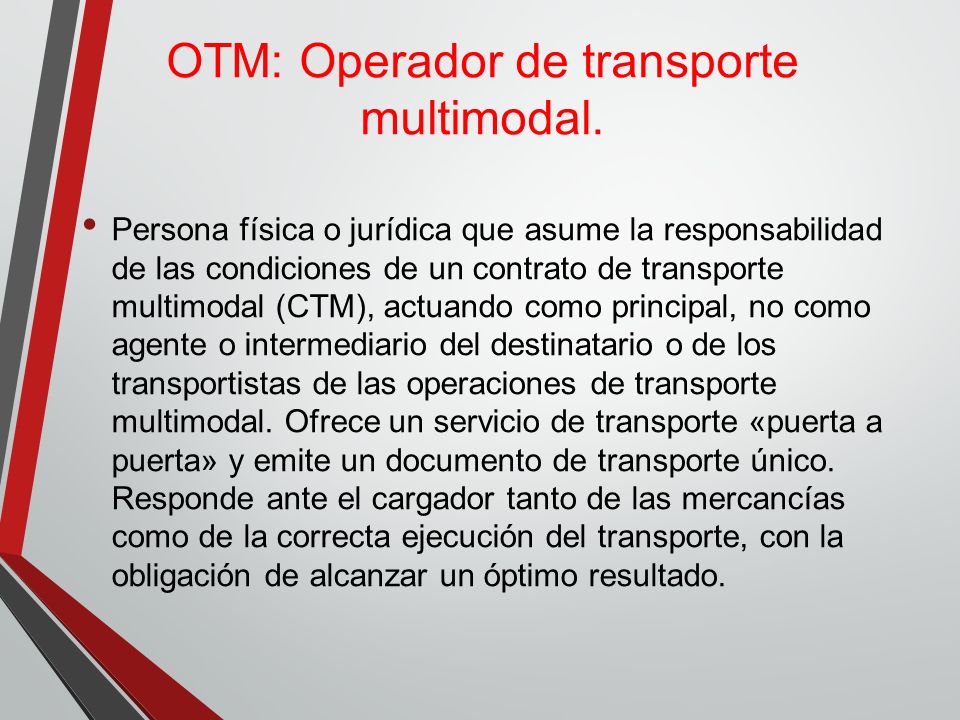 OTM: Operador de transporte multimodal.

• Persona física o jurídica que asume la responsabilidad de las condiciones de un contrato de transporte multimodal (CTM), actuando como principal, no como agente o intermediario del destinatario o de los transportistas de las operaciones de transporte multimodal. Ofrece un servicio de transporte «puerta a puerta» y emite un documento de transporte único. Responde ante el cargador tanto de las mercancías como de la correcta ejecución del transporte, con la obligación de alcanzar un óptimo resultado.